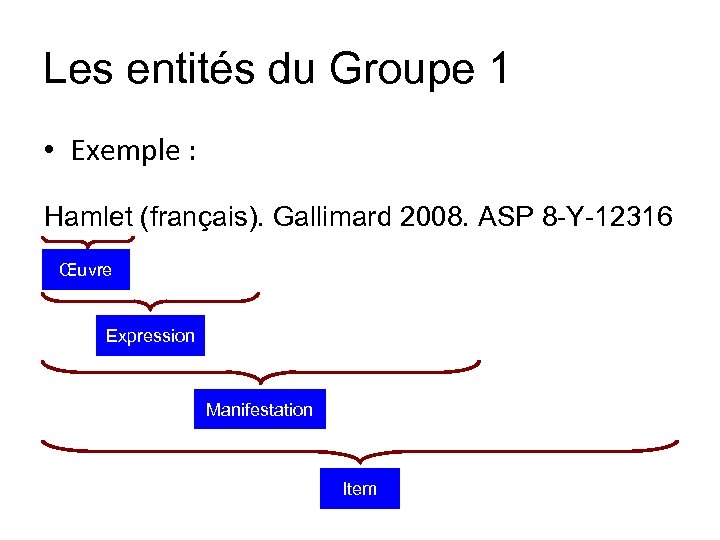 Les entités du Groupe 1

• Exemple :

Hamlet (français). Gallimard 2008. ASP 8-Y-12316

Œuvre

Expression

Manifestation

Item